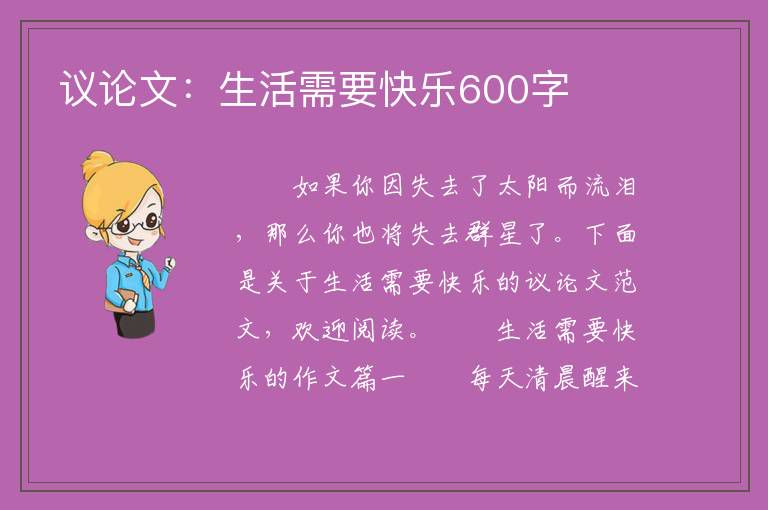 议论文：生活需要快乐600字

如果你因失去了太阳而流泪，那么你也将失去群星了。下面是关于生活需要快乐的议论文范文，欢迎阅读。 生活需要快乐的作文篇一 每天清晨醒来